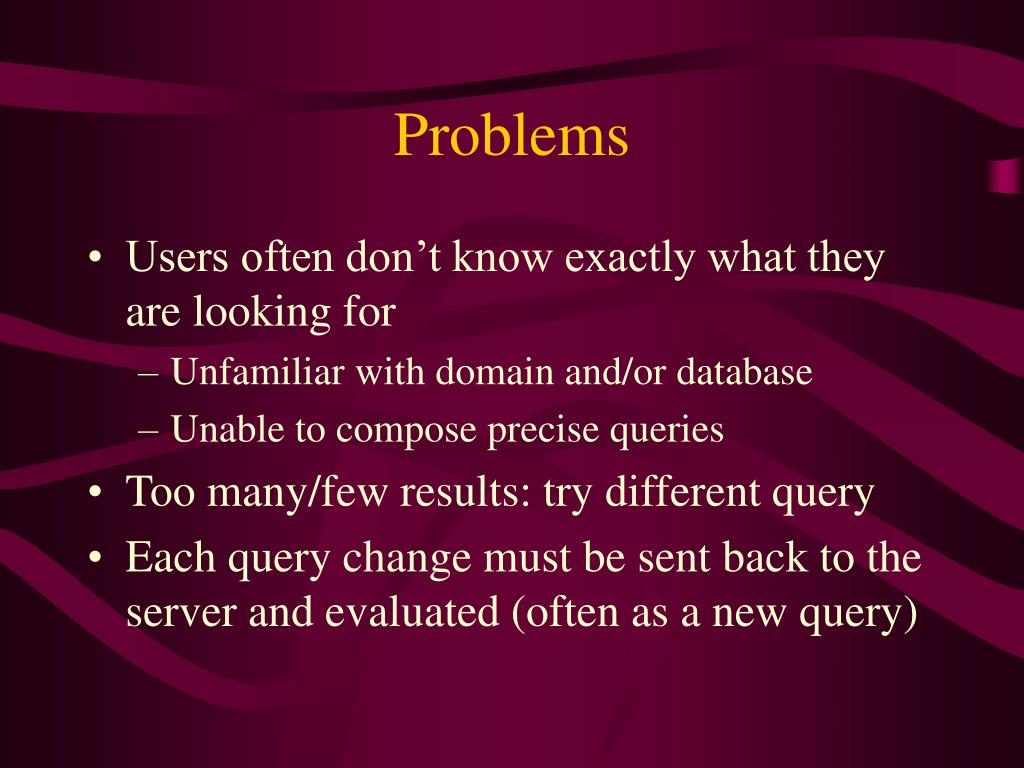 Problems

• Users often don’t know exactly what they are looking for
– Unfamiliar with domain and/or database
– Unable to compose precise queries
• Too many/few results: try different query
• Each query change must be sent back to the server and evaluated (often as a new query)